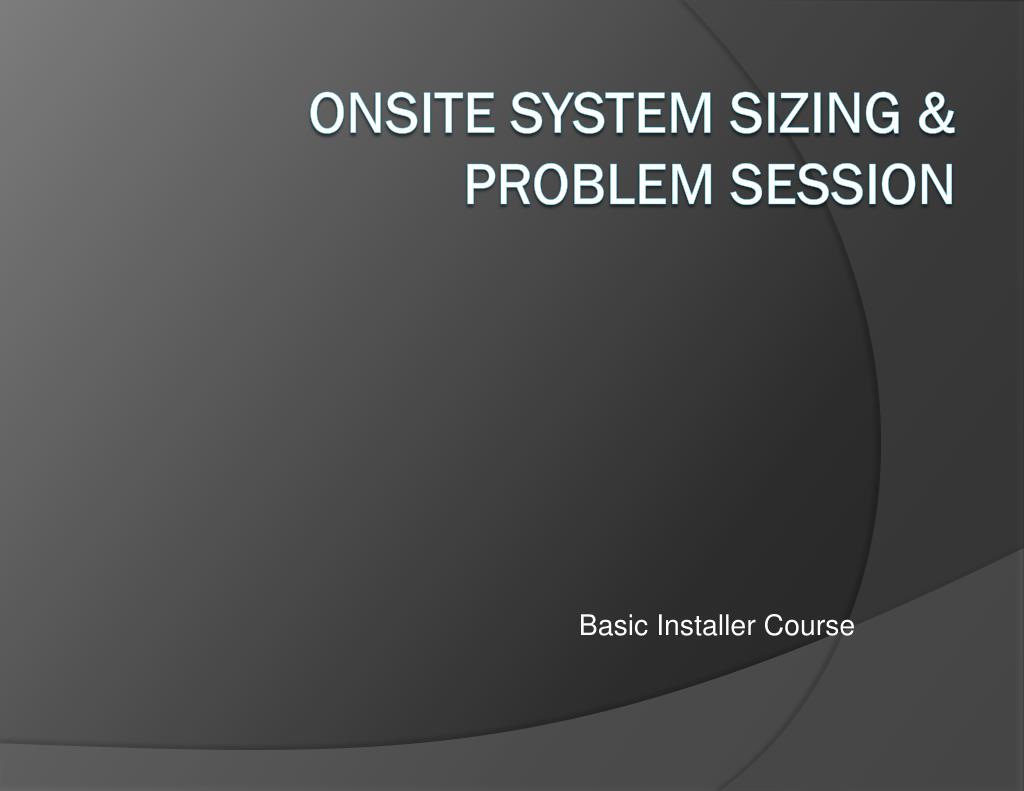 ONSITE SYSTEM SIZING & PROBLEM SESSION

Basic Installer Course